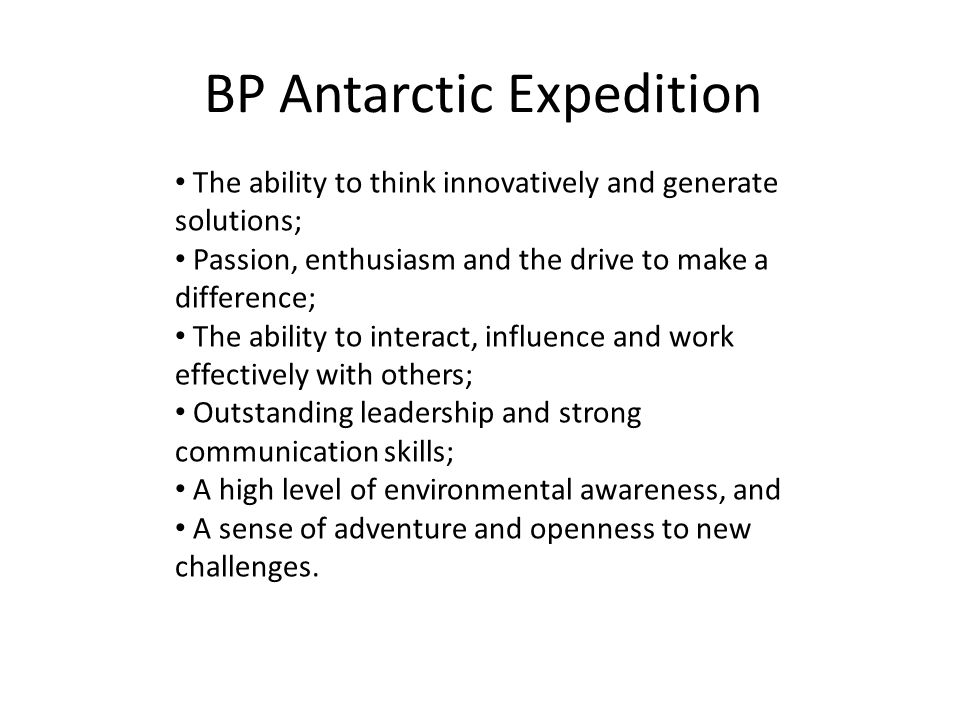 BP Antarctic Expedition

• The ability to think innovatively and generate solutions;
• Passion, enthusiasm and the drive to make a difference;
• The ability to interact, influence and work effectively with others;
• Outstanding leadership and strong communication skills;
• A high level of environmental awareness, and
• A sense of adventure and openness to new challenges.